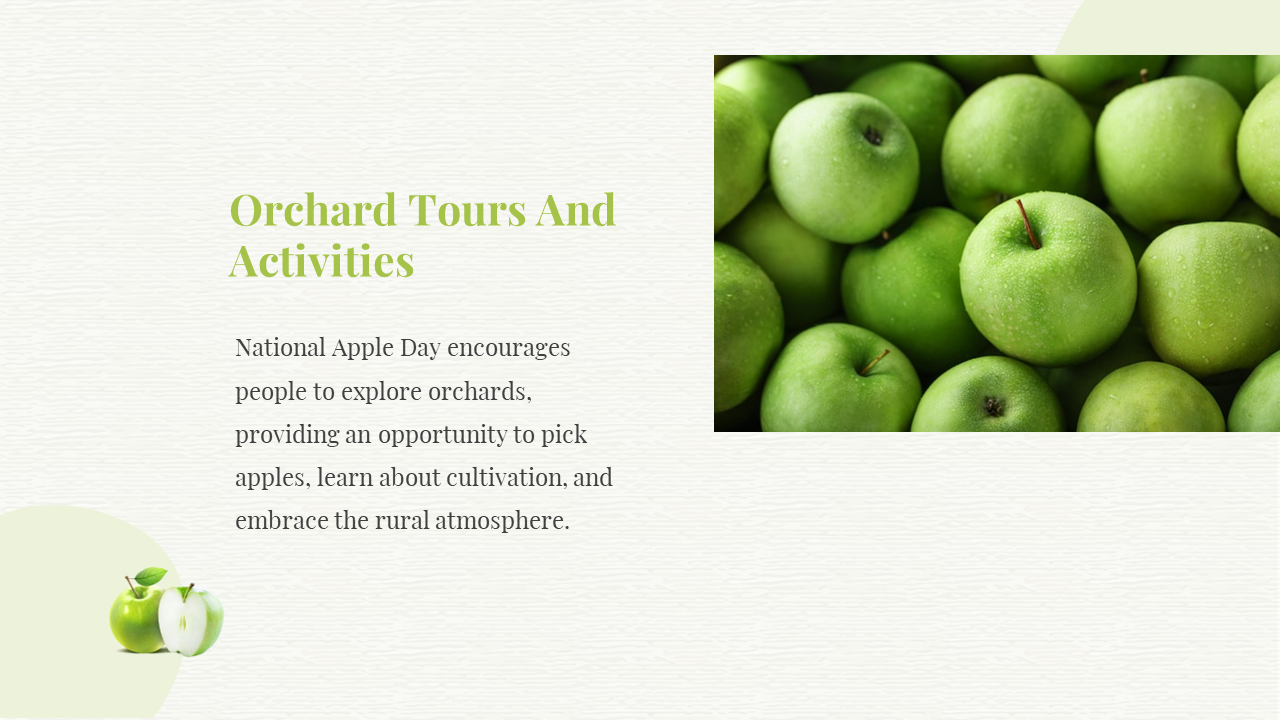 Orchard Tours And Activities

National Apple Day encourages people to explore orchards, providing an opportunity to pick apples, learn about cultivation, and embrace the rural atmosphere.